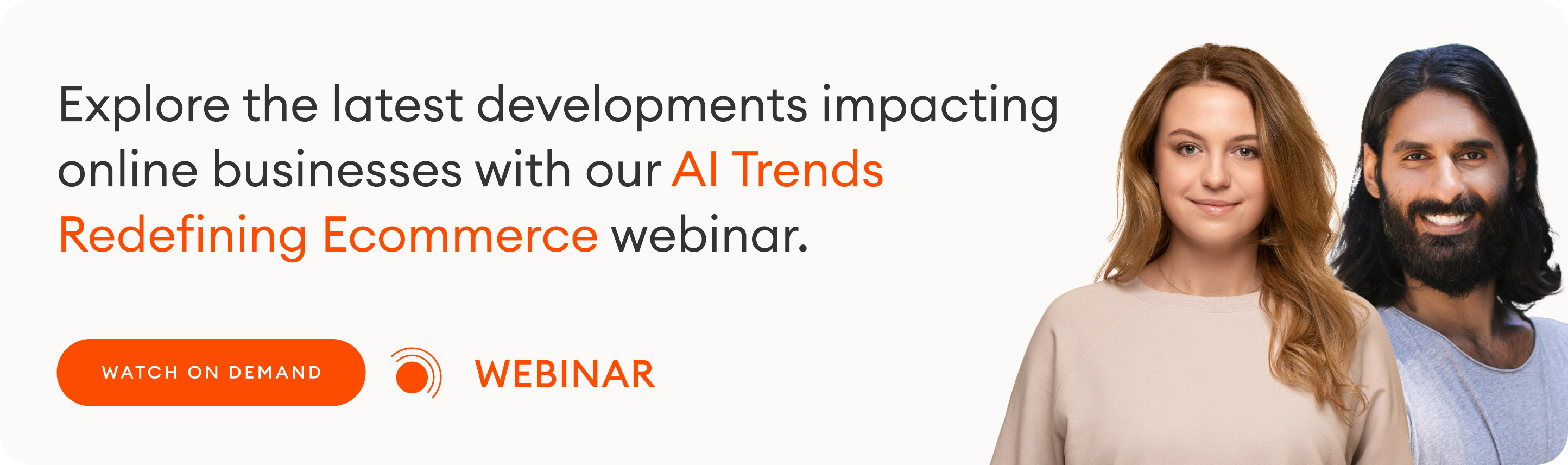 Explore the latest developments impacting online businesses with our AI Trends Redefining Ecommerce webinar.

WATCH ON DEMAND

WEBINAR